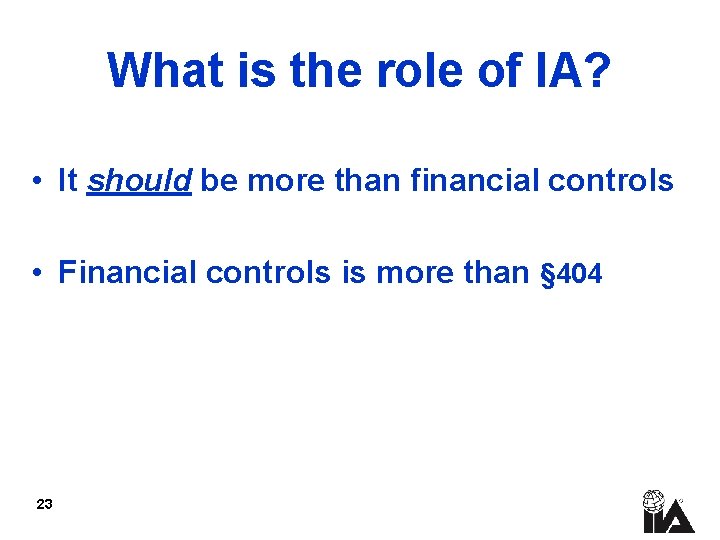 What is the role of IA?

• It should be more than financial controls

• Financial controls is more than §404

23

IIA